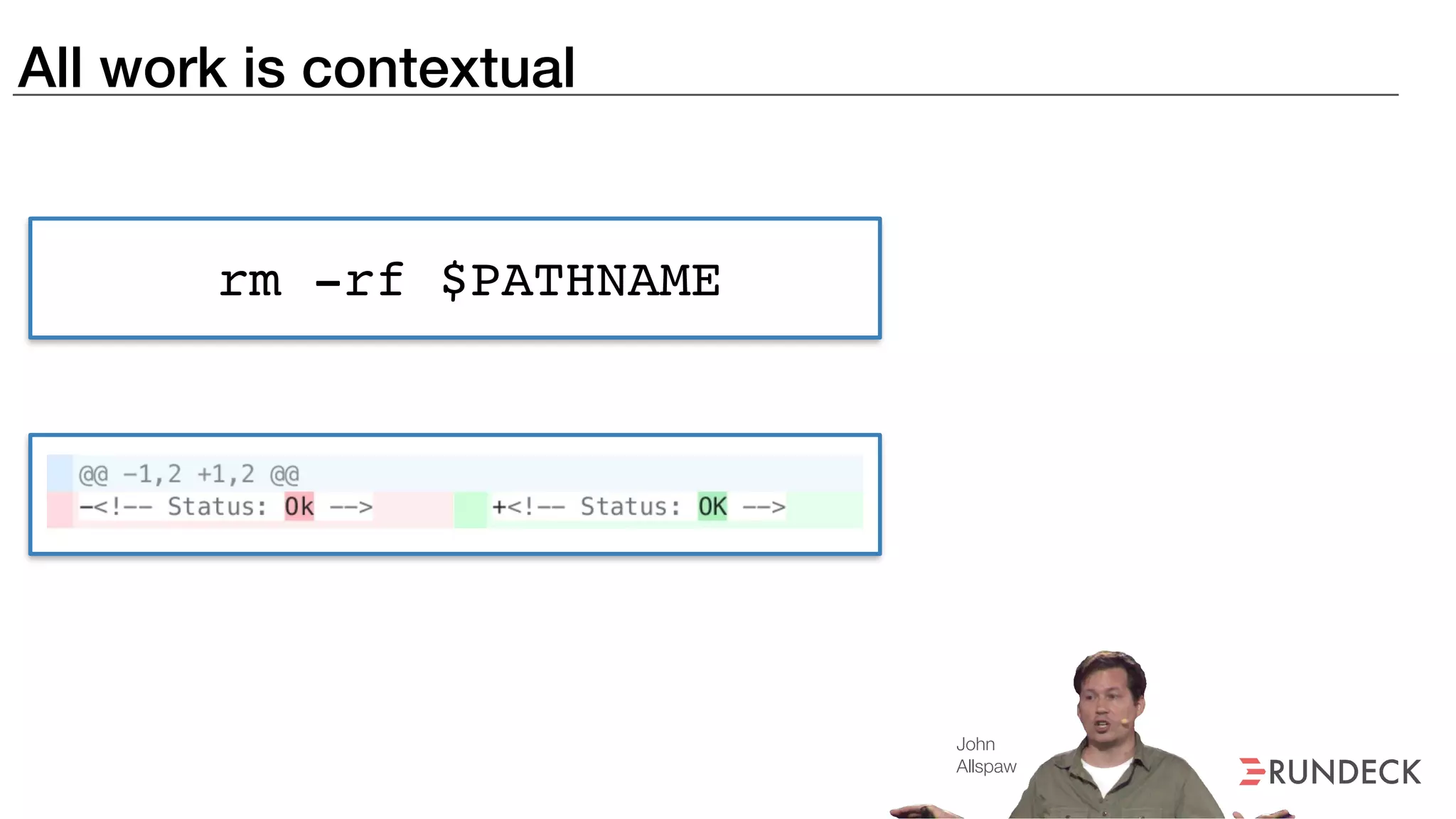 All work is contextual

rm -rf $PATHNAME

@@ -1,2 +1,2 @@
-<!-- Status: Ok -->
+<!-- Status: OK -->

John Allspaw

RUNDECK